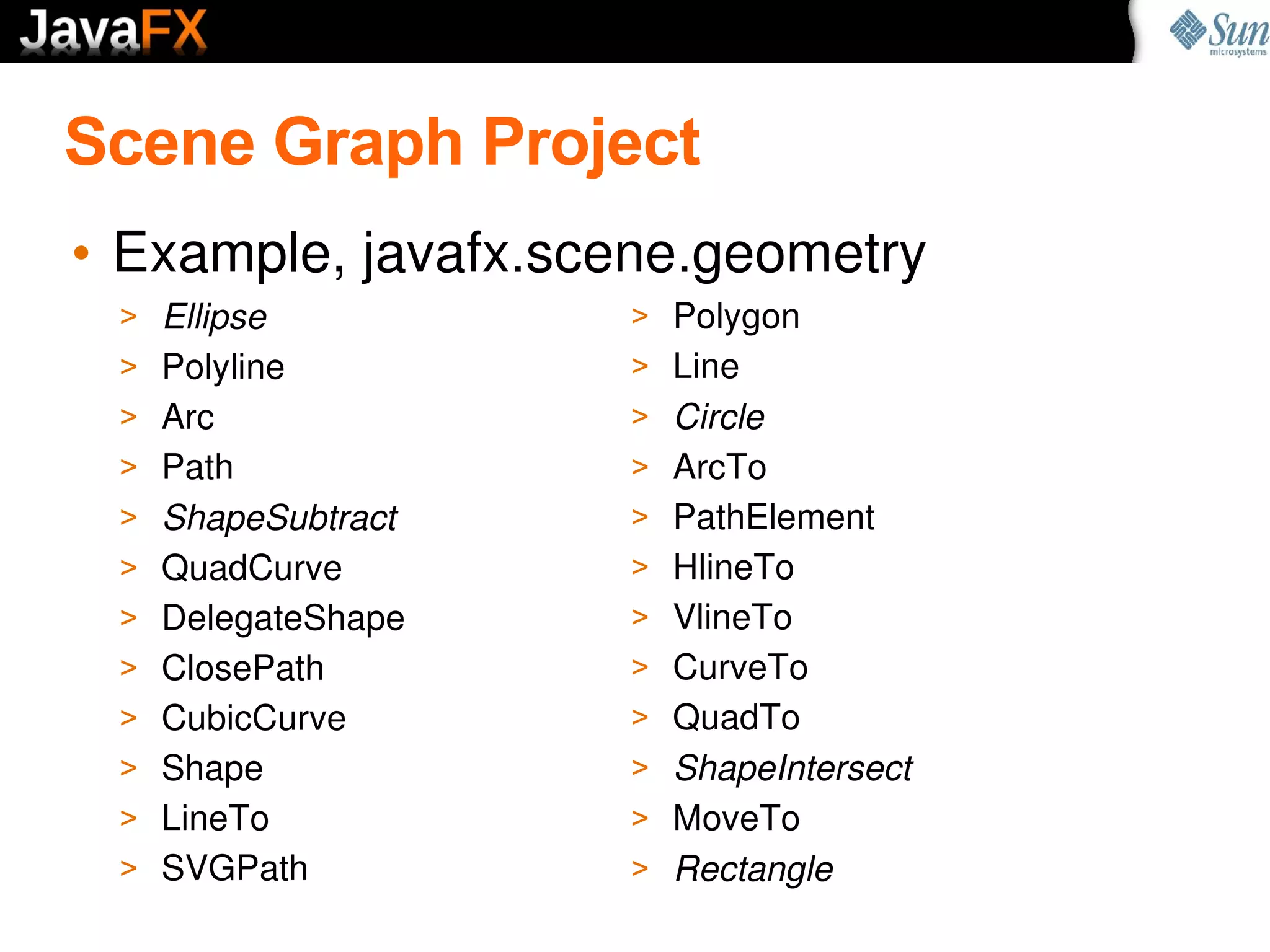 JavaFX

Sun microsystems

Scene Graph Project

• Example, javafx.scene.geometry

> Ellipse
> Polyline
> Arc
> Path
> ShapeSubtract
> QuadCurve
> DelegateShape
> ClosePath
> CubicCurve
> Shape
> LineTo
> SVGPath

> Polygon
> Line
> Circle
> ArcTo
> PathElement
> HlineTo
> VlineTo
> CurveTo
> QuadTo
> ShapeIntersect
> MoveTo
> Rectangle